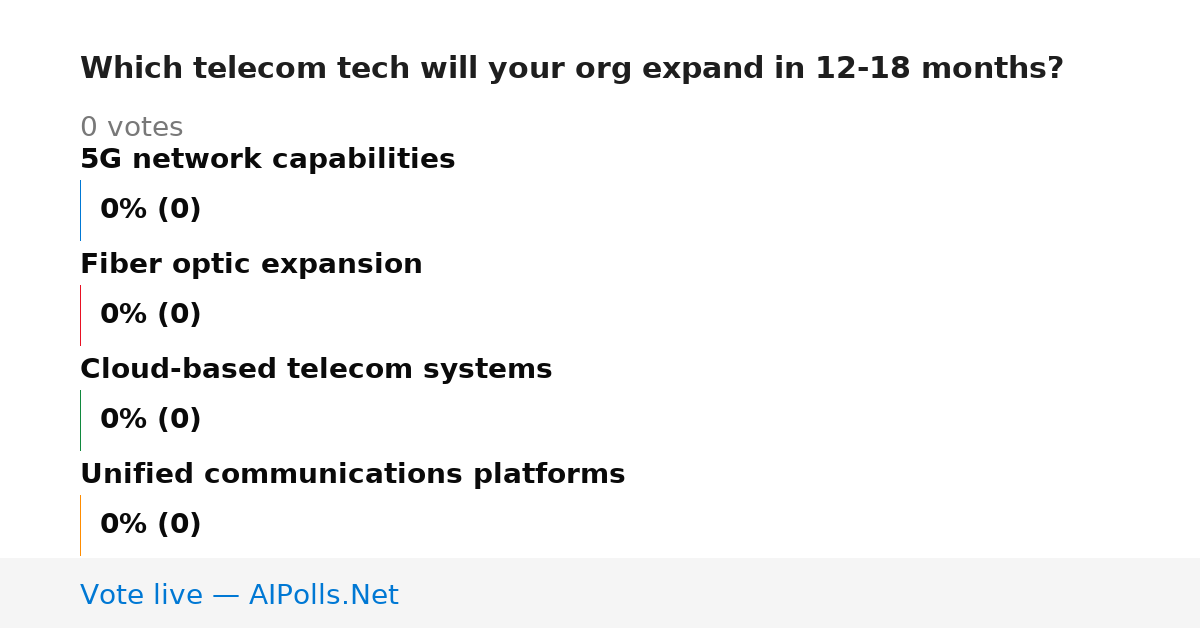 Which telecom tech will your org expand in 12-18 months?

0 votes

5G network capabilities

0% (0)

Fiber optic expansion

0% (0)

Cloud-based telecom systems

0% (0)

Unified communications platforms

0% (0)

Vote live — AIPolls.Net